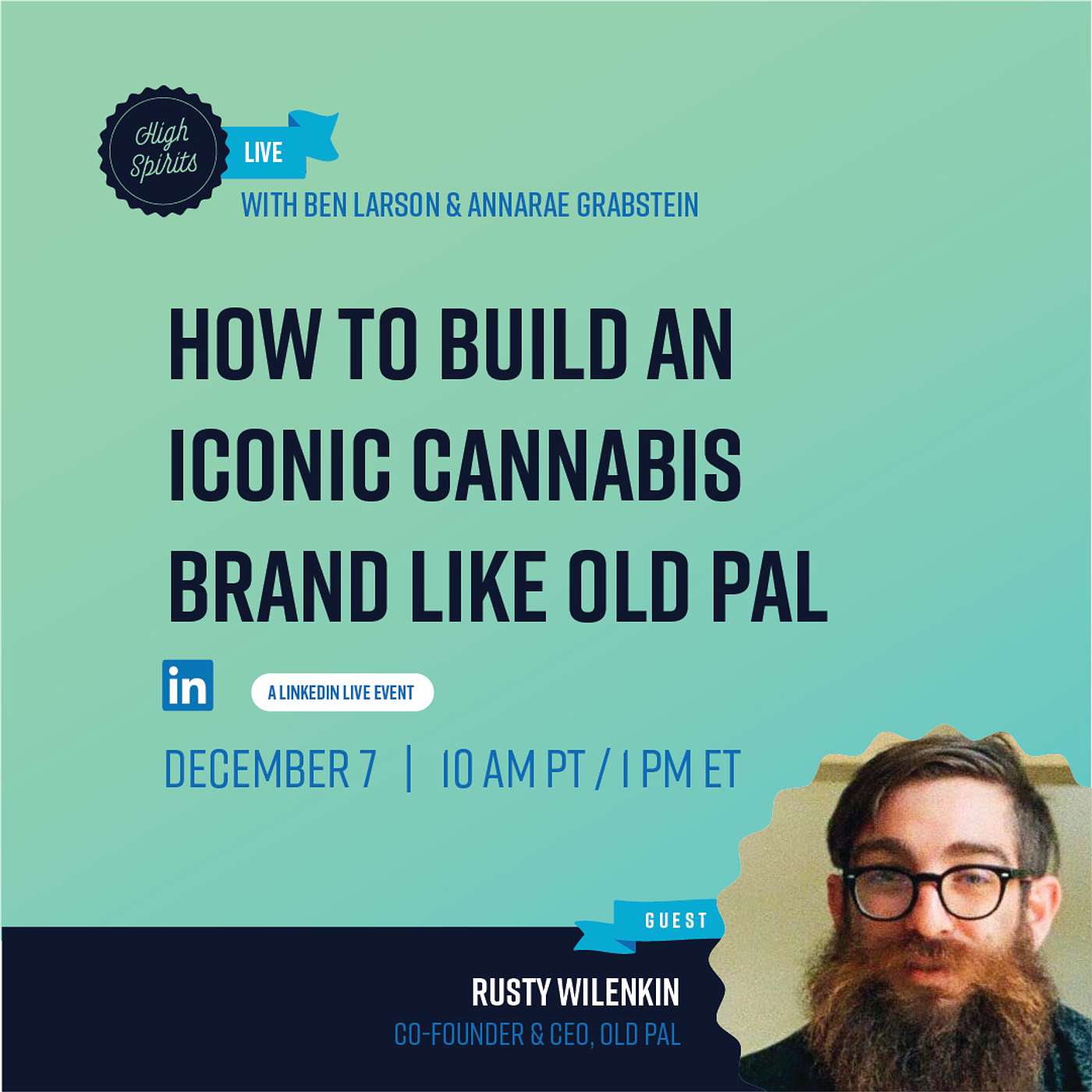 High Spirits

LIVE

WITH BEN LARSON & ANNARAE GRABSTEIN

HOW TO BUILD AN ICONIC CANNABIS BRAND LIKE OLD PAL

in

A LINKEDIN LIVE EVENT

DECEMBER 7 | 10 AM PT / 1 PM ET

GUEST

RUSTY WILENKIN

CO-FOUNDER & CEO, OLD PAL